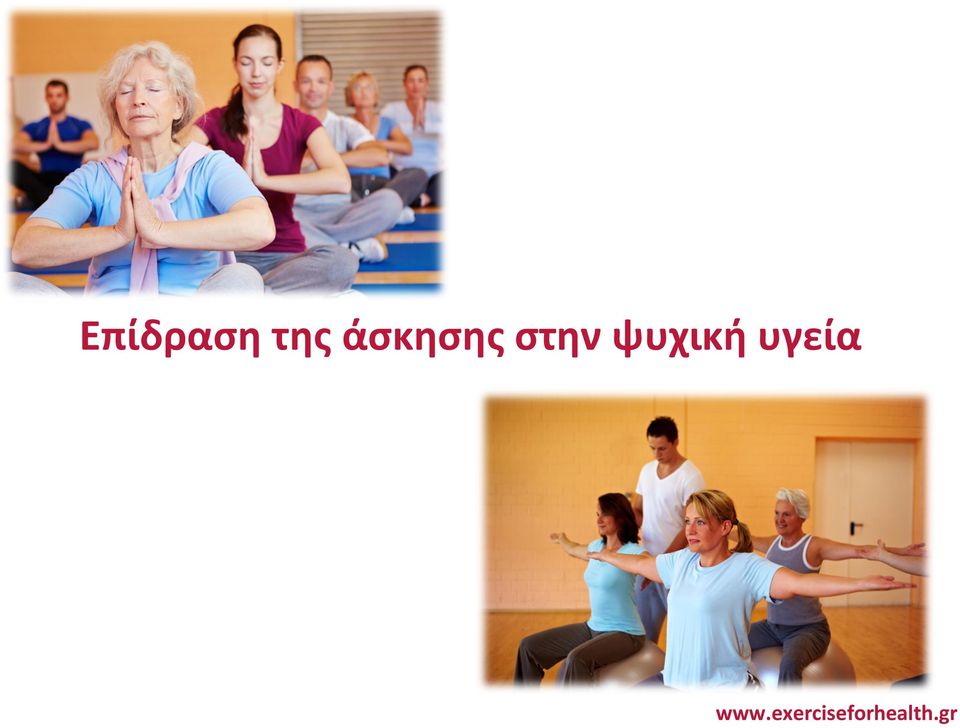 Επίδραση της άσκησης στην ψυχική υγεία

www.exerciseforhealth.gr